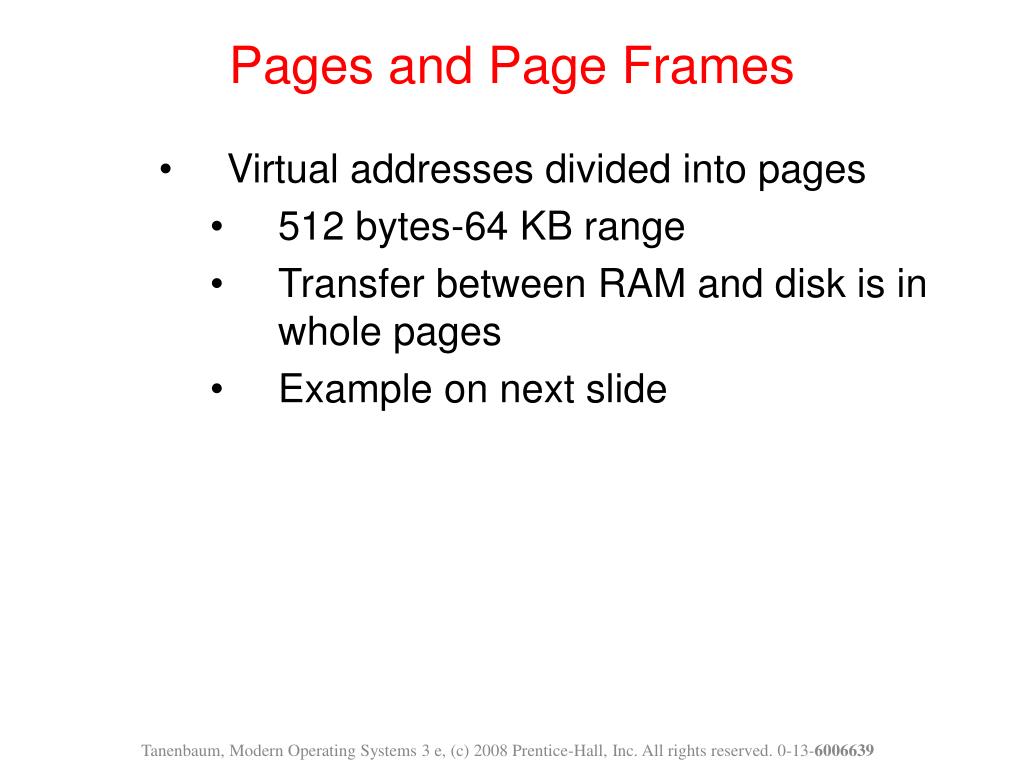 Pages and Page Frames

• Virtual addresses divided into pages
 • 512 bytes-64 KB range
 • Transfer between RAM and disk is in whole pages
 • Example on next slide

Tanenbaum, Modern Operating Systems 3 e, (c) 2008 Prentice-Hall, Inc. All rights reserved. 0-13-6006639